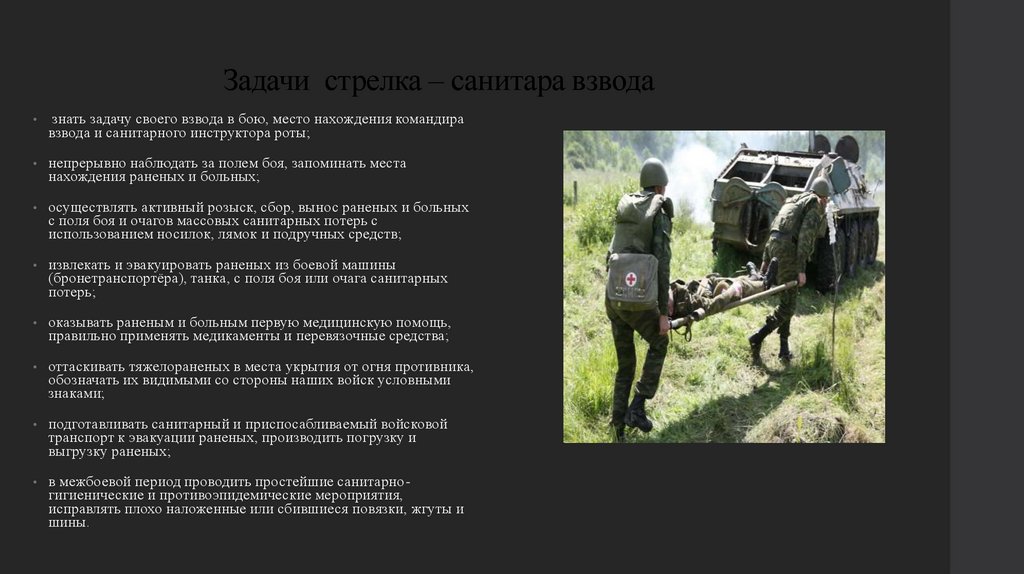 Задачи стрелка – санитара взвода

• знать задачу своего взвода в бою, место нахождения командира взвода и санитарного инструктора роты;

• непрерывно наблюдать за полем боя, запоминать места нахождения раненых и больных;

• осуществлять активный розыск, сбор, вынос раненых и больных с поля боя и очагов массовых санитарных потерь с использованием носилок, лямок и подручных средств;

• извлекать и эвакуировать раненых из боевой машины (бронетранспортёра), танка, с поля боя или очага санитарных потерь;

• оказывать раненым и больным первую медицинскую помощь, правильно применять медикаменты и перевязочные средства;

• оттаскивать тяжелораненых в места укрытия от огня противника, обозначать их видимыми со стороны наших войск условными знаками;

• подготавливать санитарный и приспосабливаемый войсковой транспорт к эвакуации раненых, производить погрузку и выгрузку раненых;

• в межбоевой период проводить простейшие санитарно-гигиенические и противоэпидемические мероприятия, исправлять плохо наложенные или сбившиеся повязки, жгуты и шины.